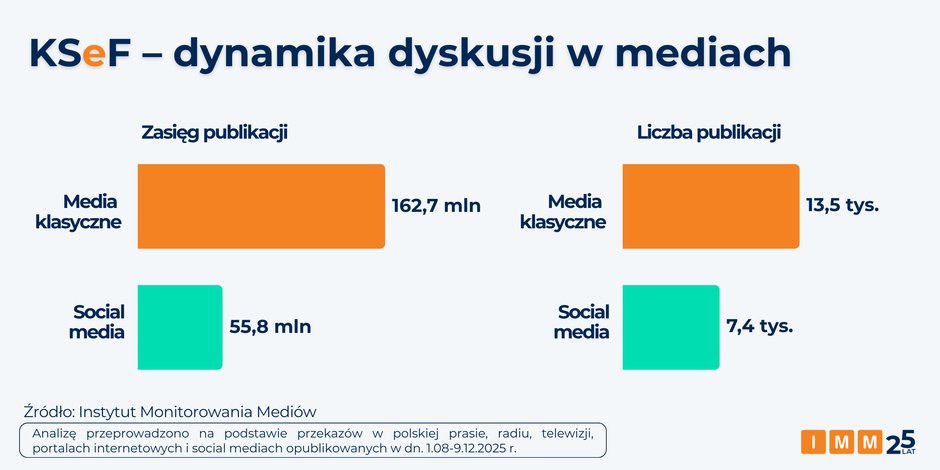 KSeF – dynamika dyskusji w mediach

Zasięg publikacji

Media klasyczne 162,7 mln

Social media 55,8 mln

Liczba publikacji

Media klasyczne 13,5 tys.

Social media 7,4 tys.

Źródło: Instytut Monitorowania Mediów

Analizę przeprowadzono na podstawie przekazów w polskiej prasie, radiu, telewizji, portalach internetowych i social mediach opublikowanych w dn. 1.08-9.12.2025 r.

IMM 25 LAT